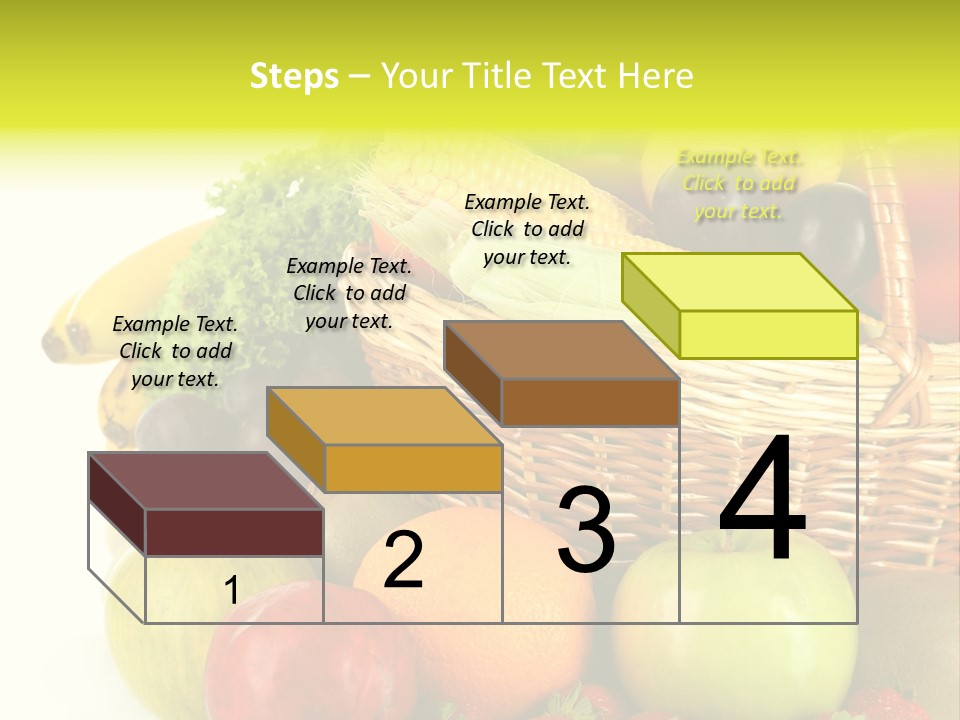 Steps – Your Title Text Here

Example Text. Click to add your text.

Example Text. Click to add your text.

Example Text. Click to add your text.

Example Text. Click to add your text.

1

2

3

4